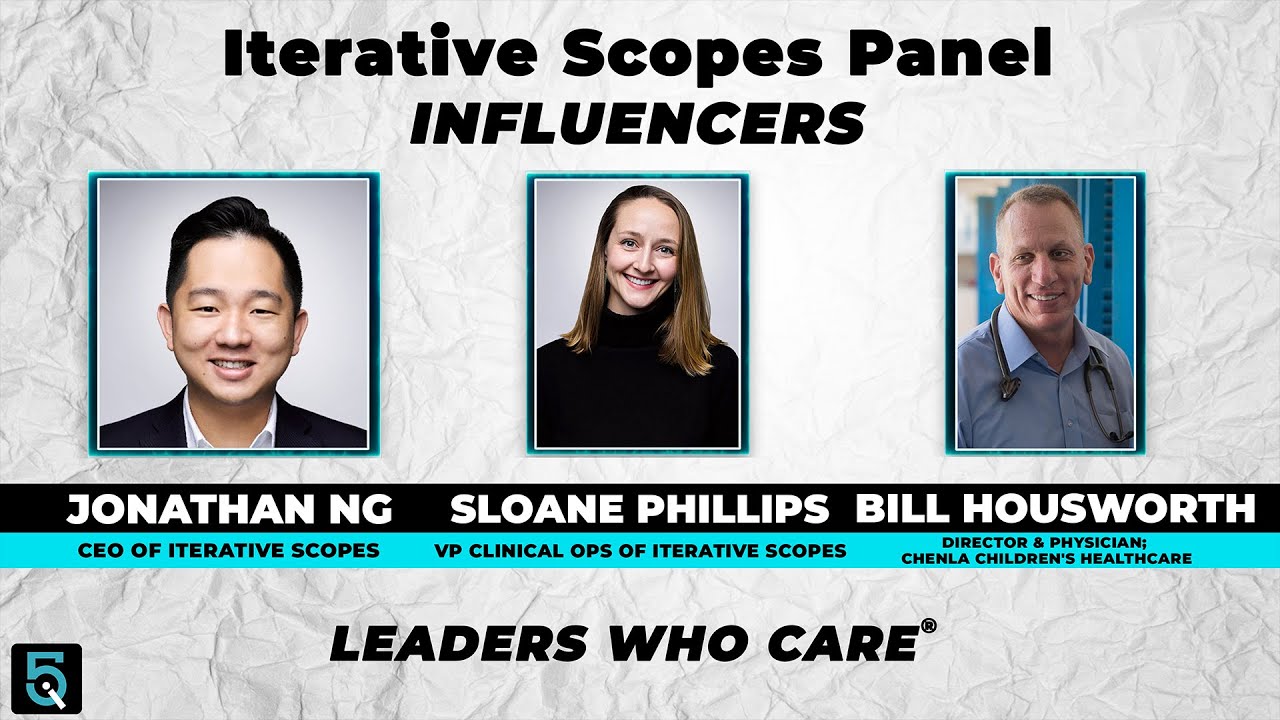 Iterative Scopes Panel
INFLUENCERS

JONATHAN NG
CEO OF ITERATIVE SCOPES

SLOANE PHILLIPS
VP CLINICAL OPS OF ITERATIVE SCOPES

BILL HOUSWORTH
DIRECTOR & PHYSICIAN; CHENLA CHILDREN'S HEALTHCARE

LEADERS WHO CARE®

5